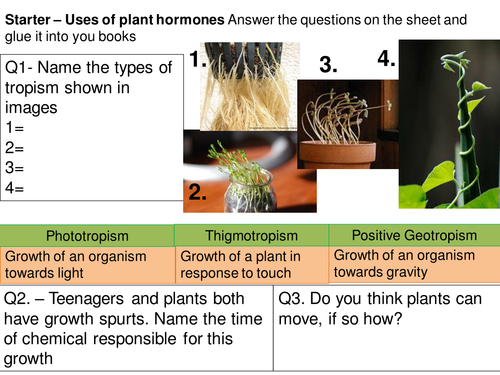 **Starter – Uses of plant hormones** Answer the questions on the sheet and glue it into you books

Q1- Name the types of tropism shown in images
1=
2=
3=
4=

1.

2.

3.

4.

| Phototropism | Thigmotropism | Positive Geotropism |
|---|---|---|
| Growth of an organism towards light | Growth of a plant in response to touch | Growth of an organism towards gravity |

Q2. – Teenagers and plants both have growth spurts. Name the time of chemical responsible for this growth

Q3. Do you think plants can move, if so how?